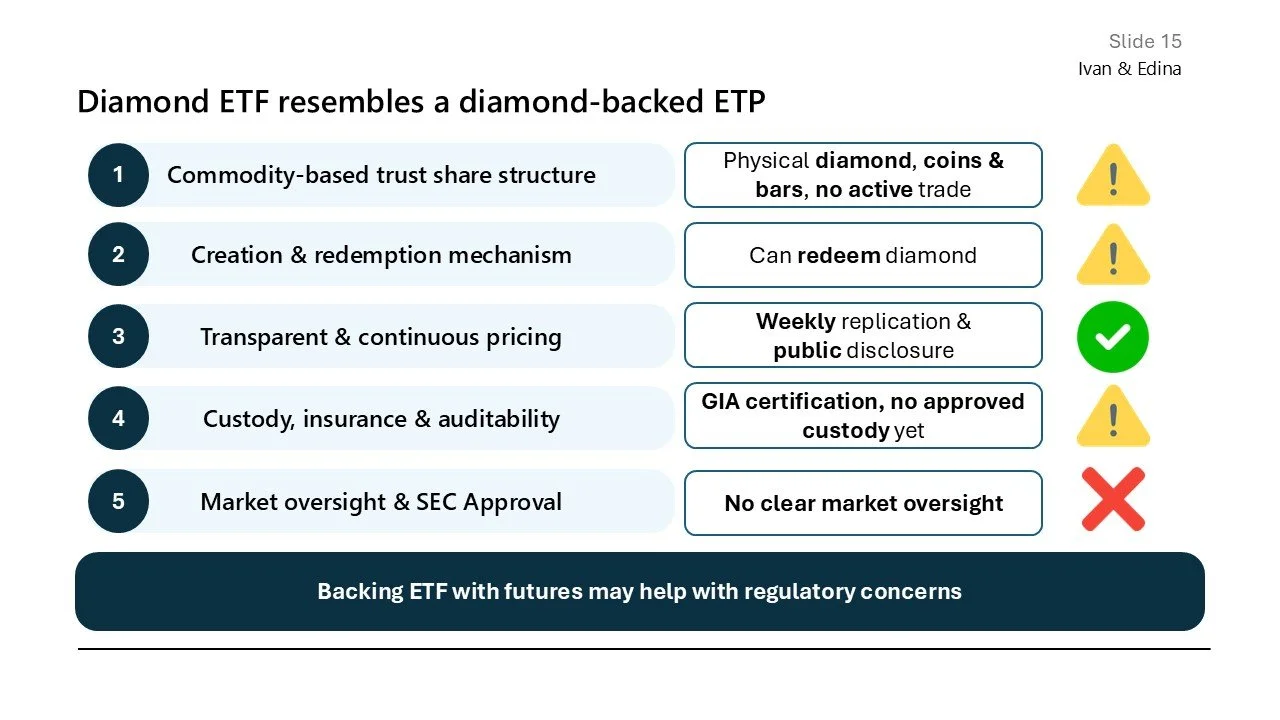 Slide 15
Ivan & Edina

Diamond ETF resembles a diamond-backed ETP

1 Commodity-based trust share structure
Physical diamond, coins & bars, no active trade

2 Creation & redemption mechanism
Can redeem diamond

3 Transparent & continuous pricing
Weekly replication & public disclosure

4 Custody, insurance & auditability
GIA certification, no approved custody yet

5 Market oversight & SEC Approval
No clear market oversight

Backing ETF with futures may help with regulatory concerns